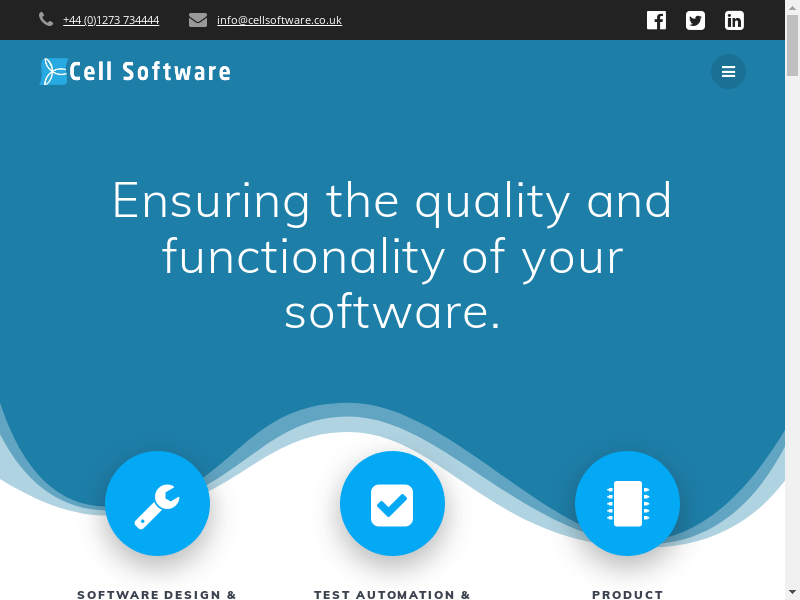 +44 (0)1273 734444 info@cellsoftware.co.uk

Cell Software

Ensuring the quality and functionality of your software.

SOFTWARE DESIGN &

TEST AUTOMATION &

PRODUCT